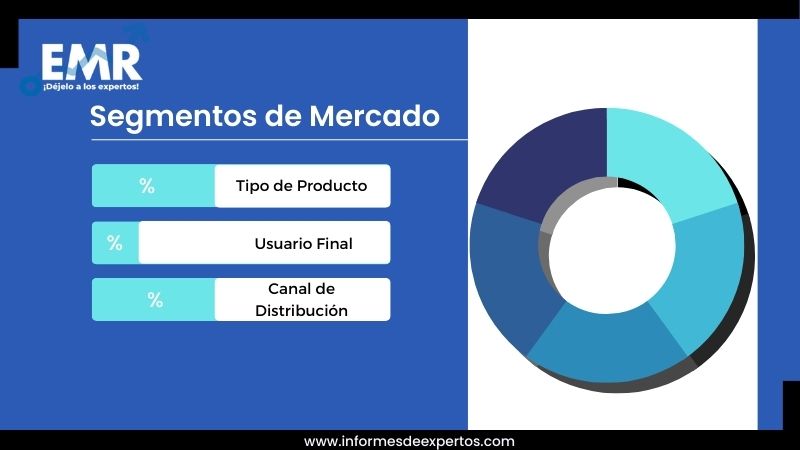 EMR
¡Déjelo a los expertos!

Segmentos de Mercado

% Tipo de Producto

% Usuario Final

% Canal de Distribución

www.informesdeexpertos.com